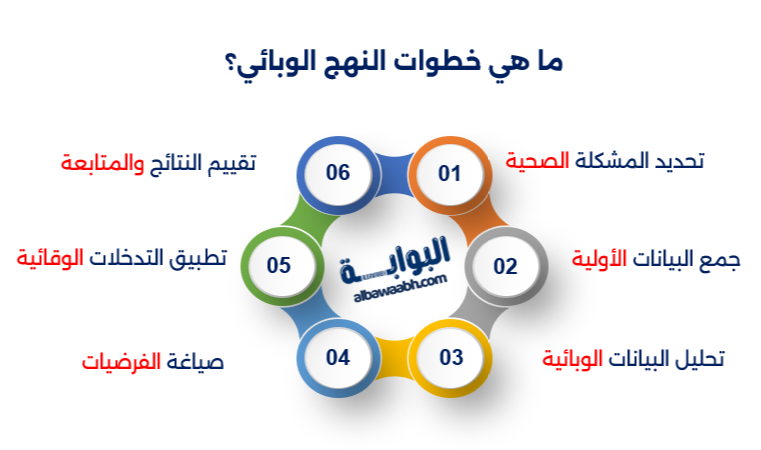 ما هي خطوات النهج الوبائي؟

01
تحديد المشكلة الصحية

02
جمع البيانات الأولية

03
تحليل البيانات الوبائية

04
صياغة الفرضيات

05
تطبيق التدخلات الوقائية

06
تقييم النتائج والمتابعة

البوابة
albawaabh.com